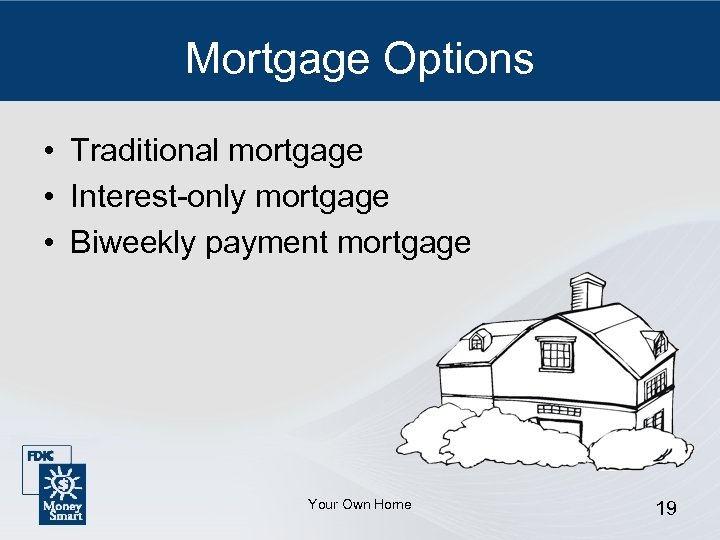 Mortgage Options

• Traditional mortgage
• Interest-only mortgage
• Biweekly payment mortgage

FDIC
Money Smart

Your Own Home

19